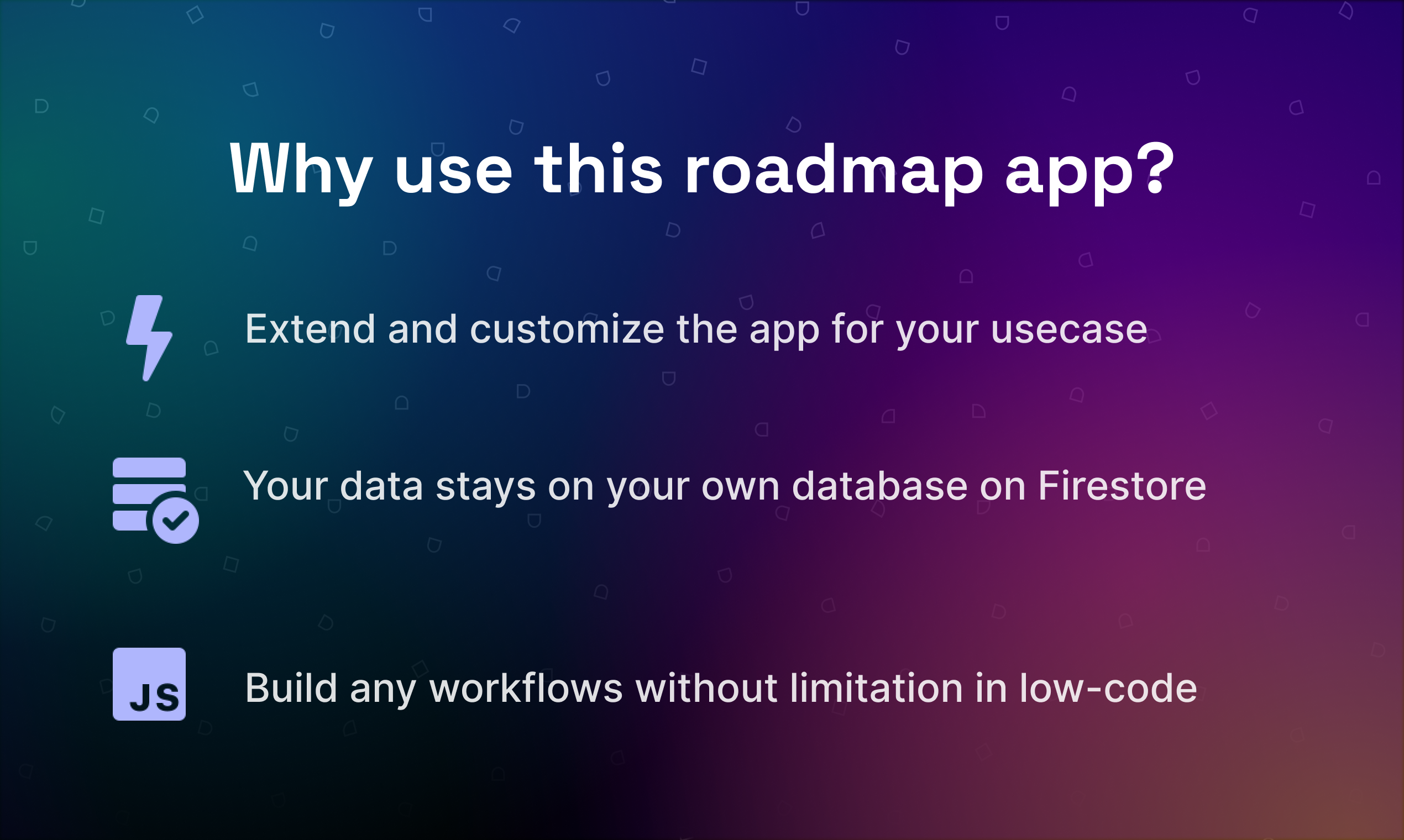 Why use this roadmap app?

Extend and customize the app for your usecase

Your data stays on your own database on Firestore

JS

Build any workflows without limitation in low-code